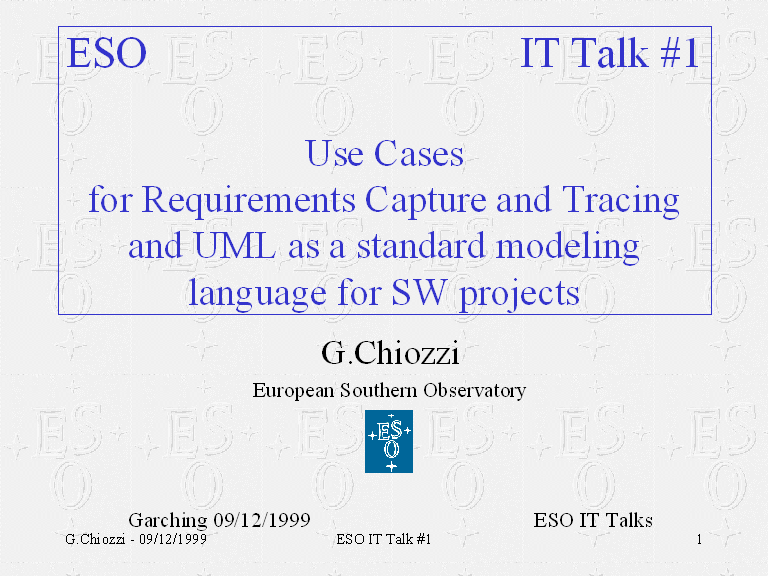 ESO IT Talk #1

Use Cases
for Requirements Capture and Tracing
and UML as a standard modeling
language for SW projects

G.Chiozzi

European Southern Observatory

ES
O

Garching 09/12/1999 ESO IT Talks

G.Chiozzi - 09/12/1999 ESO IT Talk #1 1